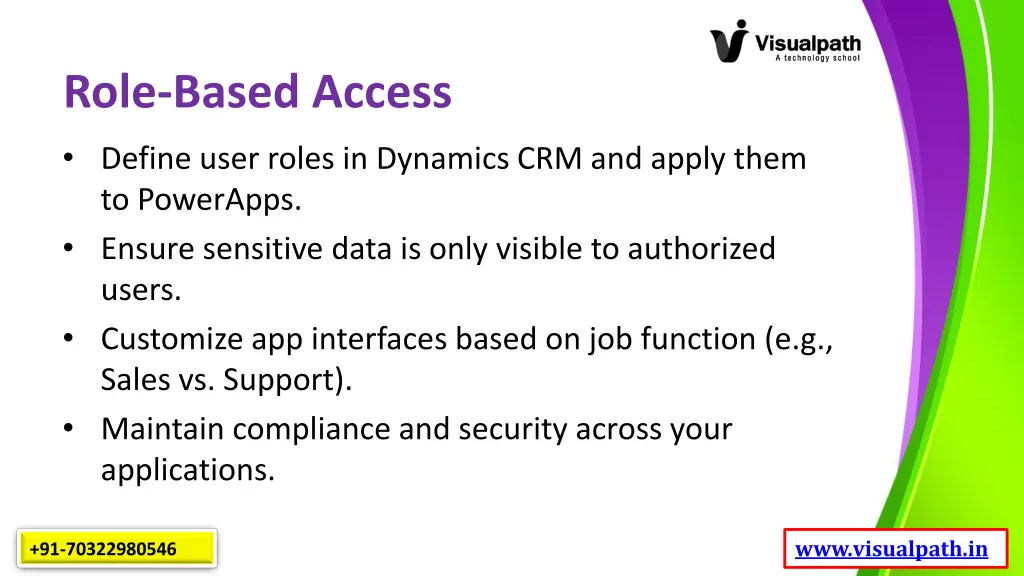 Visualpath
A technology school

Role-Based Access

• Define user roles in Dynamics CRM and apply them to PowerApps.
• Ensure sensitive data is only visible to authorized users.
• Customize app interfaces based on job function (e.g., Sales vs. Support).
• Maintain compliance and security across your applications.

+91-70322980546

www.visualpath.in